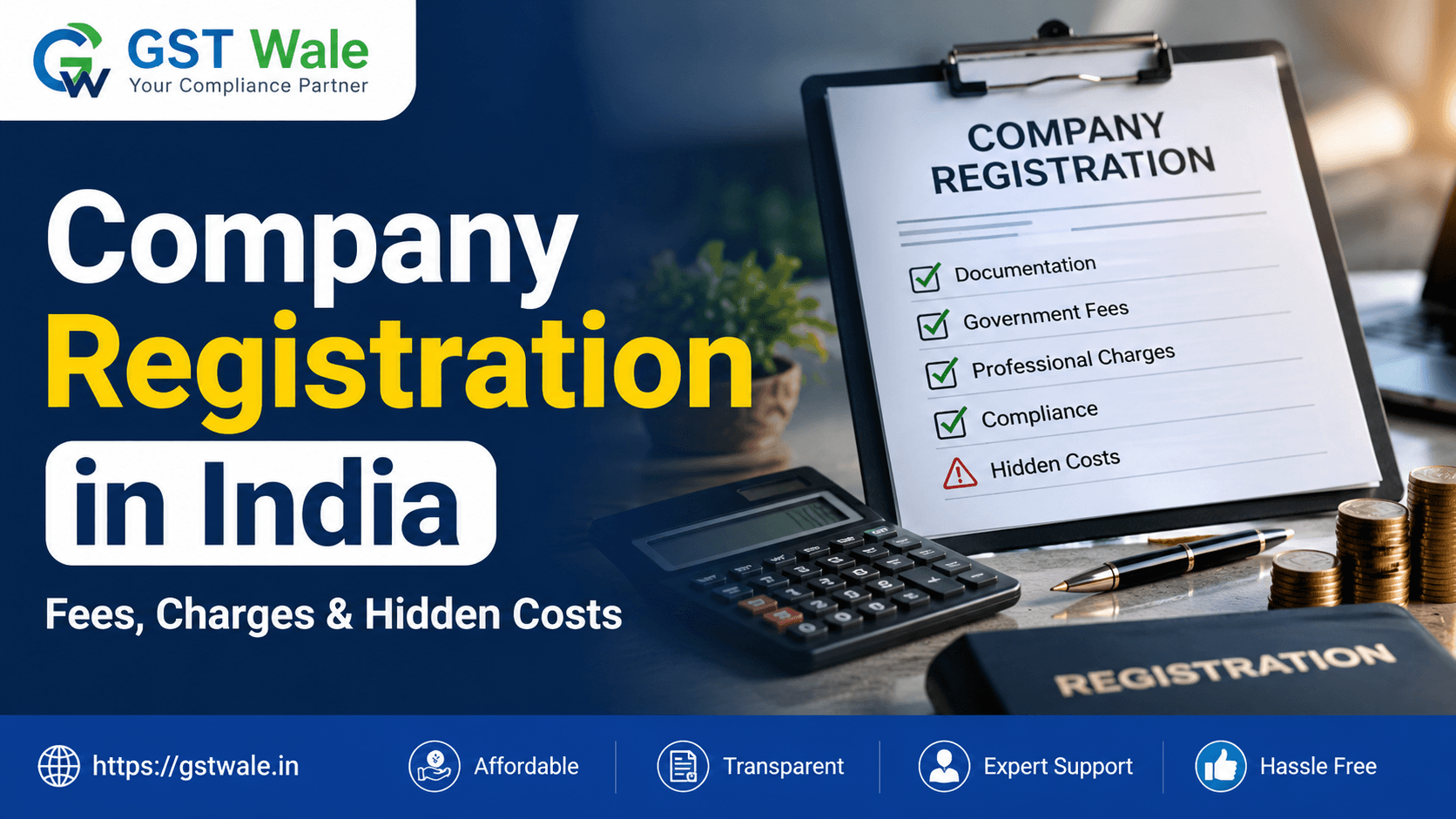 GST Wale
Your Compliance Partner

Company Registration in India

Fees, Charges & Hidden Costs

COMPANY REGISTRATION

Documentation
Government Fees
Professional Charges
Compliance
Hidden Costs

REGISTRATION

https://gstwale.in

Affordable

Transparent

Expert Support

Hassle Free